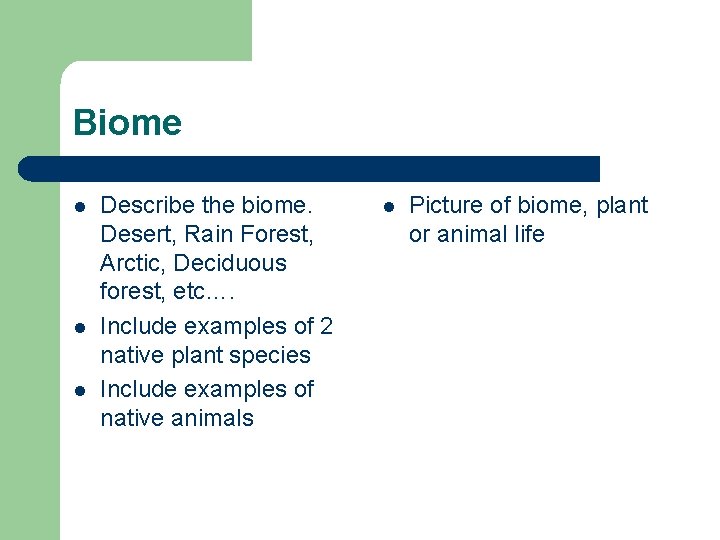 Biome

- Describe the biome. Desert, Rain Forest, Arctic, Deciduous forest, etc….
- Include examples of 2 native plant species
- Include examples of native animals

- Picture of biome, plant or animal life